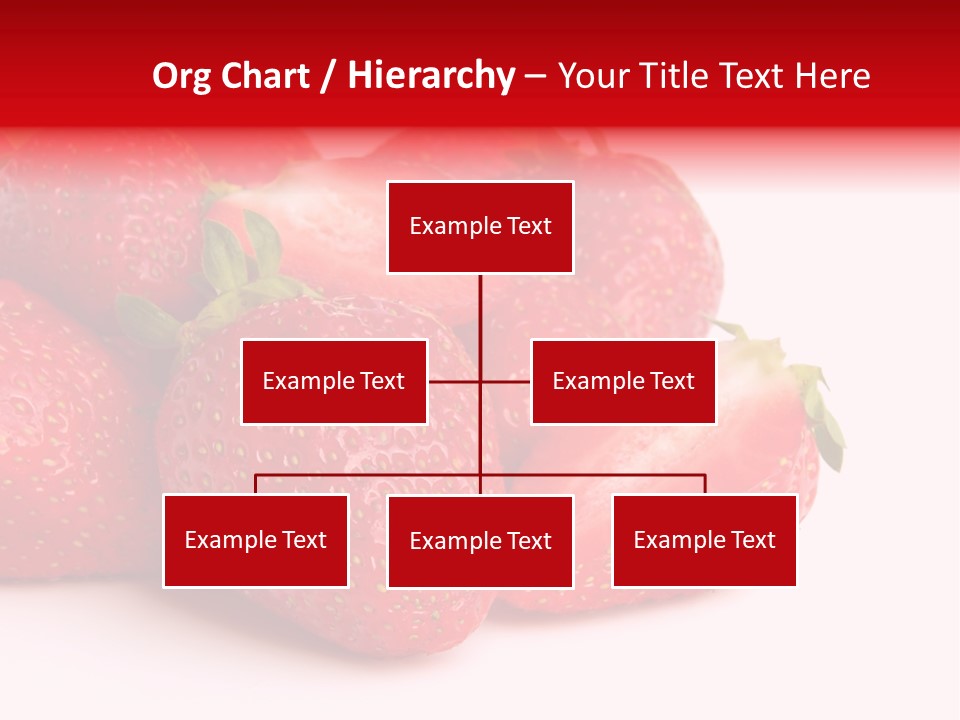 Org Chart / Hierarchy – Your Title Text Here

Example Text

Example Text

Example Text

Example Text

Example Text

Example Text